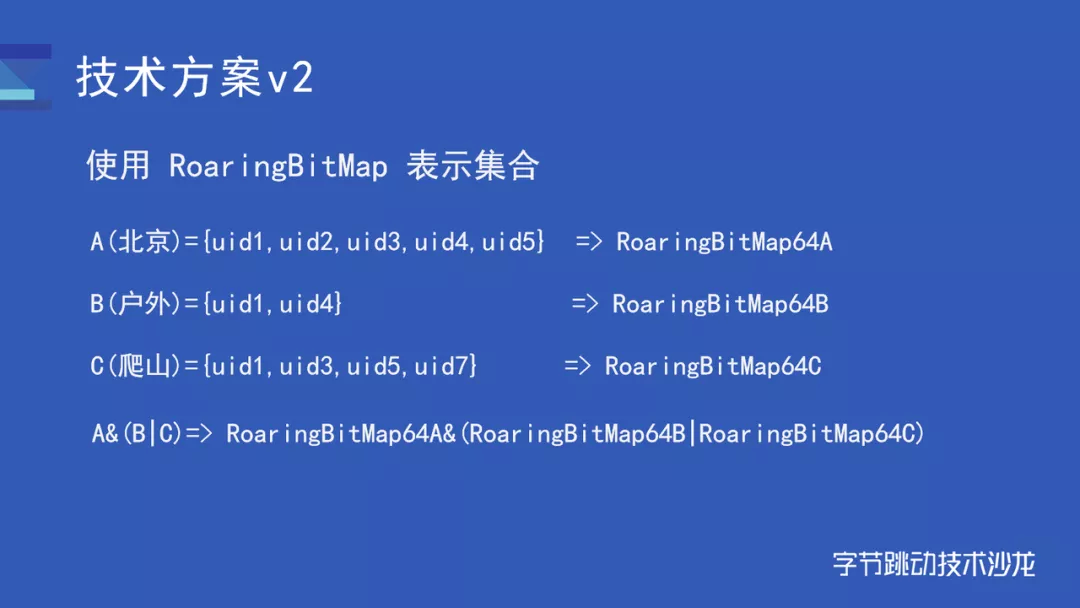 技术方案v2

使用 RoaringBitMap 表示集合

A(北京)={uid1,uid2,uid3,uid4,uid5} => RoaringBitMap64A

B(户外)={uid1,uid4} => RoaringBitMap64B

C(爬山)={uid1,uid3,uid5,uid7} => RoaringBitMap64C

A&(B|C)=> RoaringBitMap64A&(RoaringBitMap64B|RoaringBitMap64C)

字节跳动技术沙龙